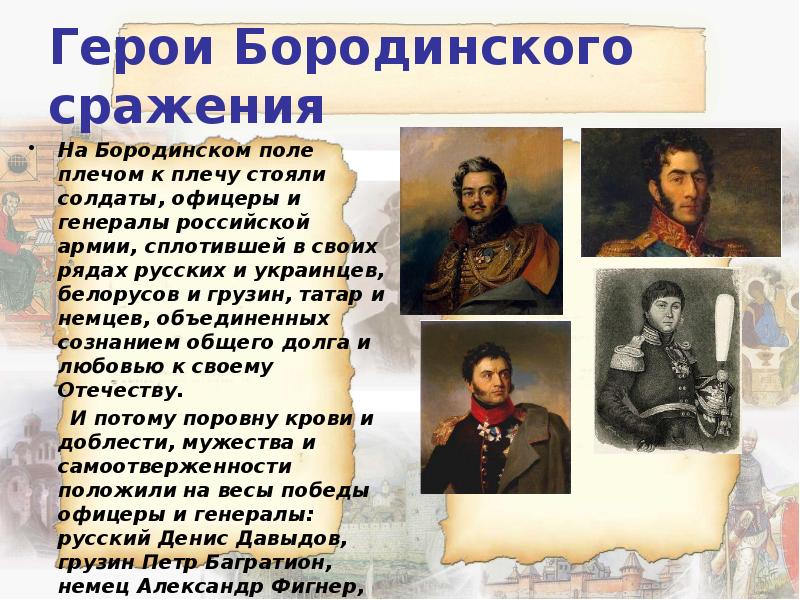 Герои Бородинского сражения

• На Бородинском поле плечом к плечу стояли солдаты, офицеры и генералы российской армии, сплотившей в своих рядах русских и украинцев, белорусов и грузин, татар и немцев, объединенных сознанием общего долга и любовью к своему Отечеству.

И потому поровну крови и доблести, мужества и самоотверженности положили на весы победы офицеры и генералы: русский Денис Давыдов, грузин Петр Багратион, немец Александр Фигнер,